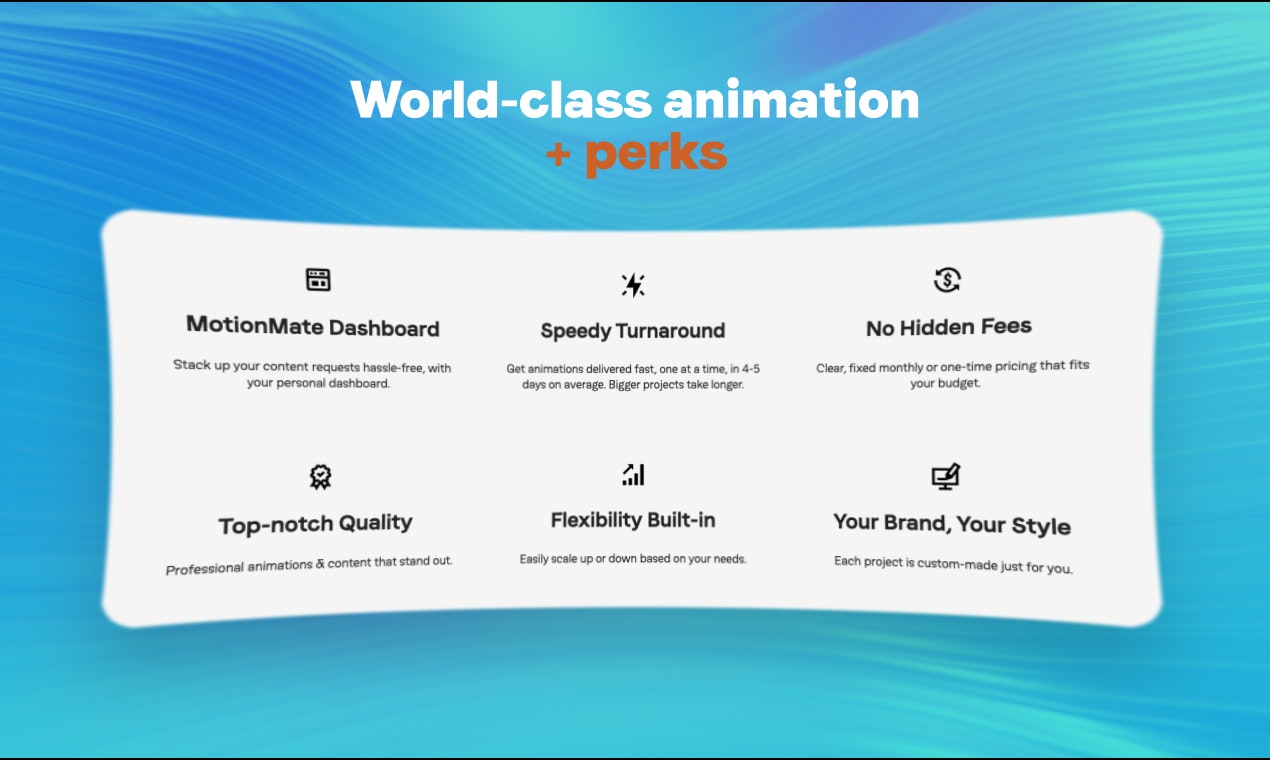 World-class animation
+ perks

MotionMate Dashboard

Stack up your content requests hassle-free, with your personal dashboard.

Speedy Turnaround

Get animations delivered fast, one at a time, in 4-5 days on average. Bigger projects take longer.

No Hidden Fees

Clear, fixed monthly or one-time pricing that fits your budget.

Top-notch Quality

Professional animations & content that stand out.

Flexibility Built-in

Easily scale up or down based on your needs.

Your Brand, Your Style

Each project is custom-made just for you.